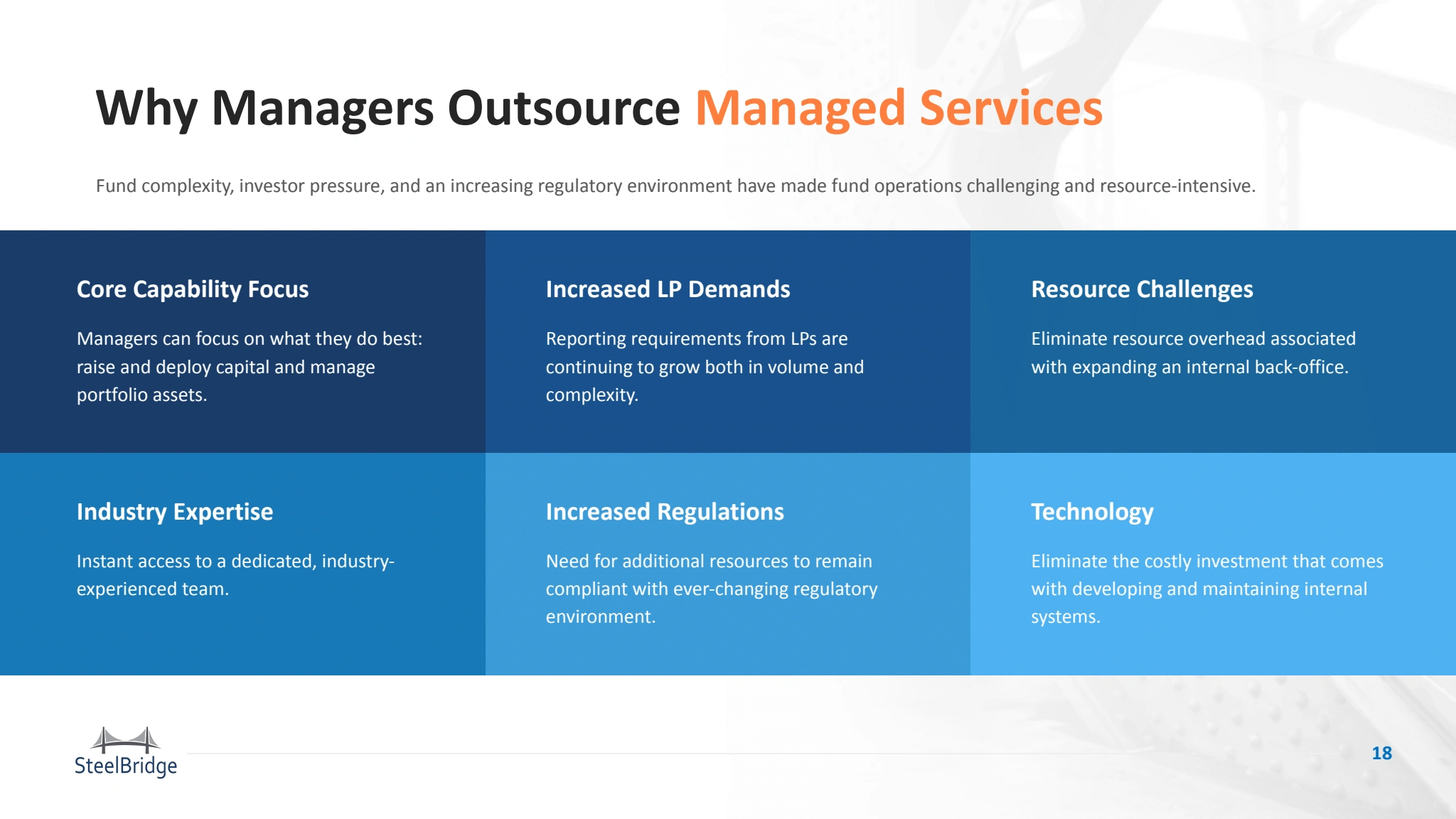 Why Managers Outsource Managed Services

Fund complexity, investor pressure, and an increasing regulatory environment have made fund operations challenging and resource-intensive.

Core Capability Focus

Managers can focus on what they do best: raise and deploy capital and manage portfolio assets.

Increased LP Demands

Reporting requirements from LPs are continuing to grow both in volume and complexity.

Resource Challenges

Eliminate resource overhead associated with expanding an internal back-office.

Industry Expertise

Instant access to a dedicated, industry-experienced team.

Increased Regulations

Need for additional resources to remain compliant with ever-changing regulatory environment.

Technology

Eliminate the costly investment that comes with developing and maintaining internal systems.

SteelBridge

18